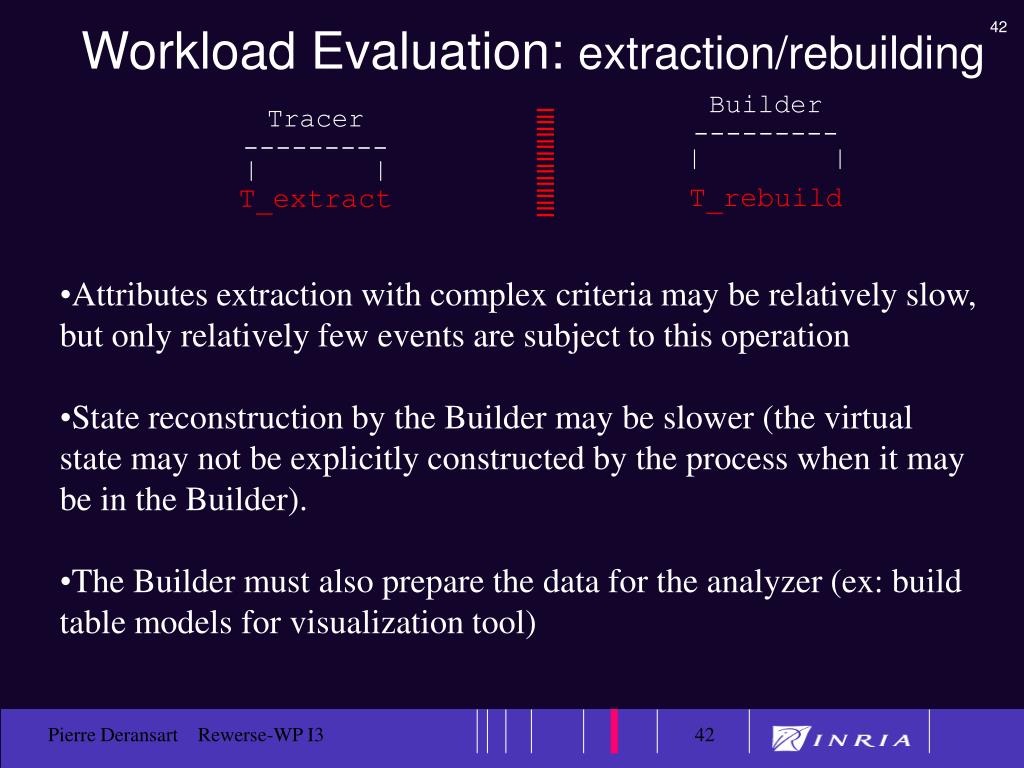 42

Workload Evaluation: extraction/rebuilding

Tracer
---------
| |
T_extract

Builder
---------
| |
T_rebuild

•Attributes extraction with complex criteria may be relatively slow, but only relatively few events are subject to this operation

•State reconstruction by the Builder may be slower (the virtual state may not be explicitly constructed by the process when it may be in the Builder).

•The Builder must also prepare the data for the analyzer (ex: build table models for visualization tool)

Pierre Deransart Rewerse-WP I3 42 INRIA